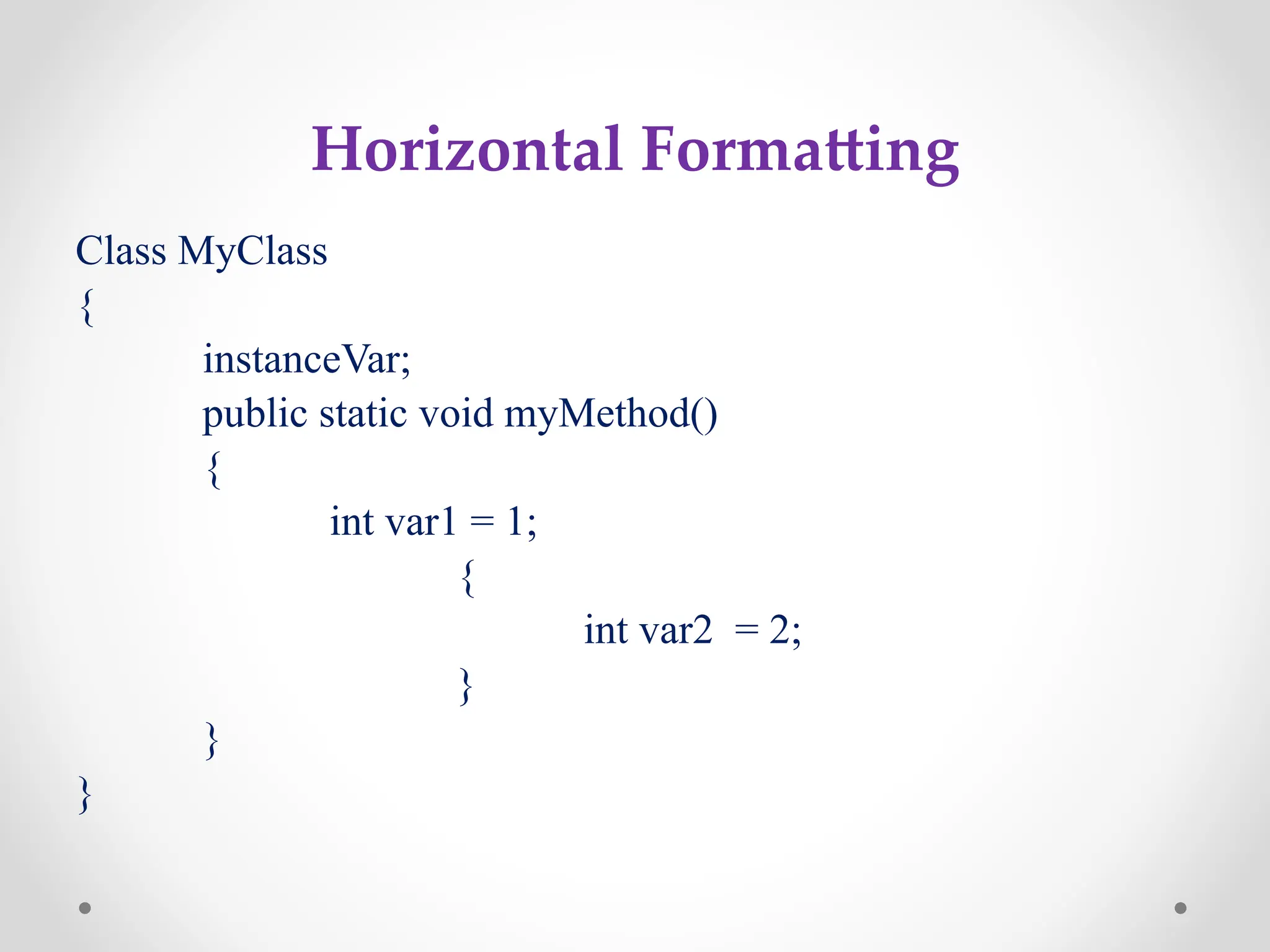 Horizontal Formatting

Class MyClass
{
instanceVar;
public static void myMethod()
{
int var1 = 1;
{
int var2 = 2;
}
}
}